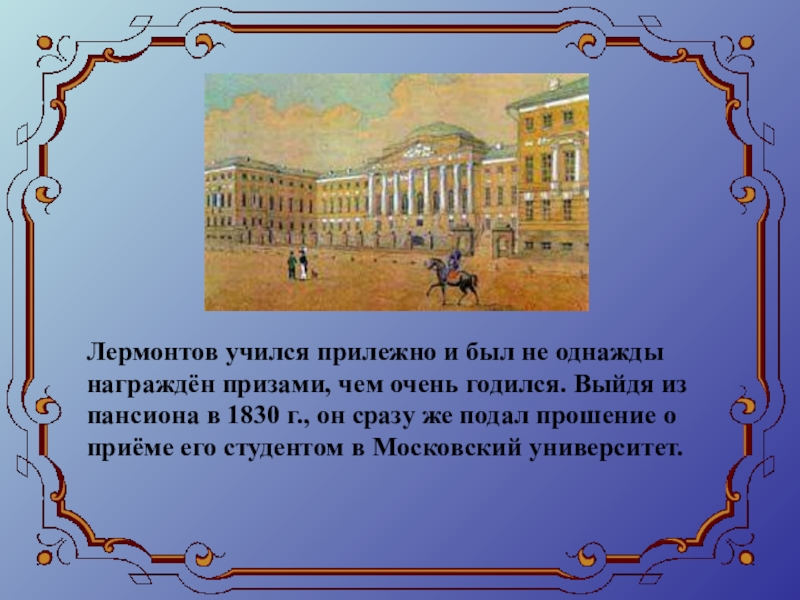 Лермонтов учился прилежно и был не однажды награждён призами, чем очень годился. Выйдя из пансиона в 1830 г., он сразу же подал прошение о приёме его студентом в Московский университет.